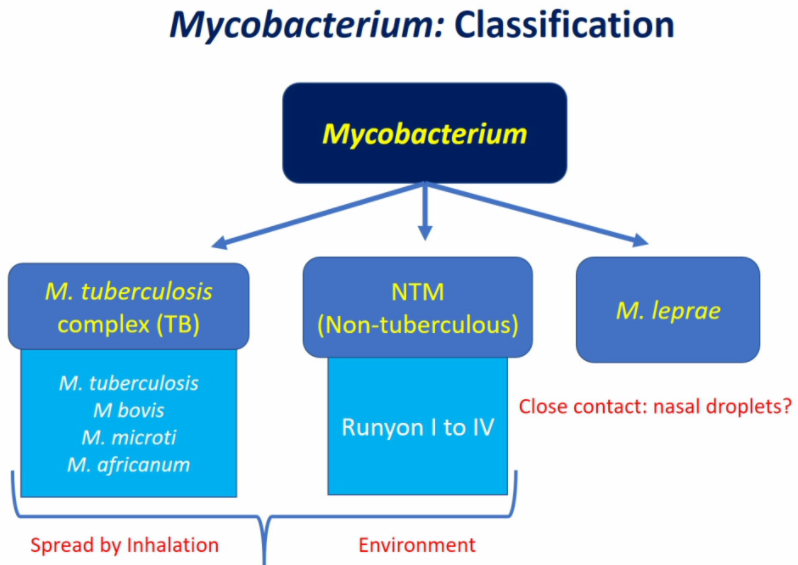 Mycobacterium: Classification

Mycobacterium

M. tuberculosis complex (TB)

M. tuberculosis
M bovis
M. microti
M. africanum

NTM (Non-tuberculous)

Runyon I to IV

M. leprae

Close contact: nasal droplets?

Spread by Inhalation

Environment